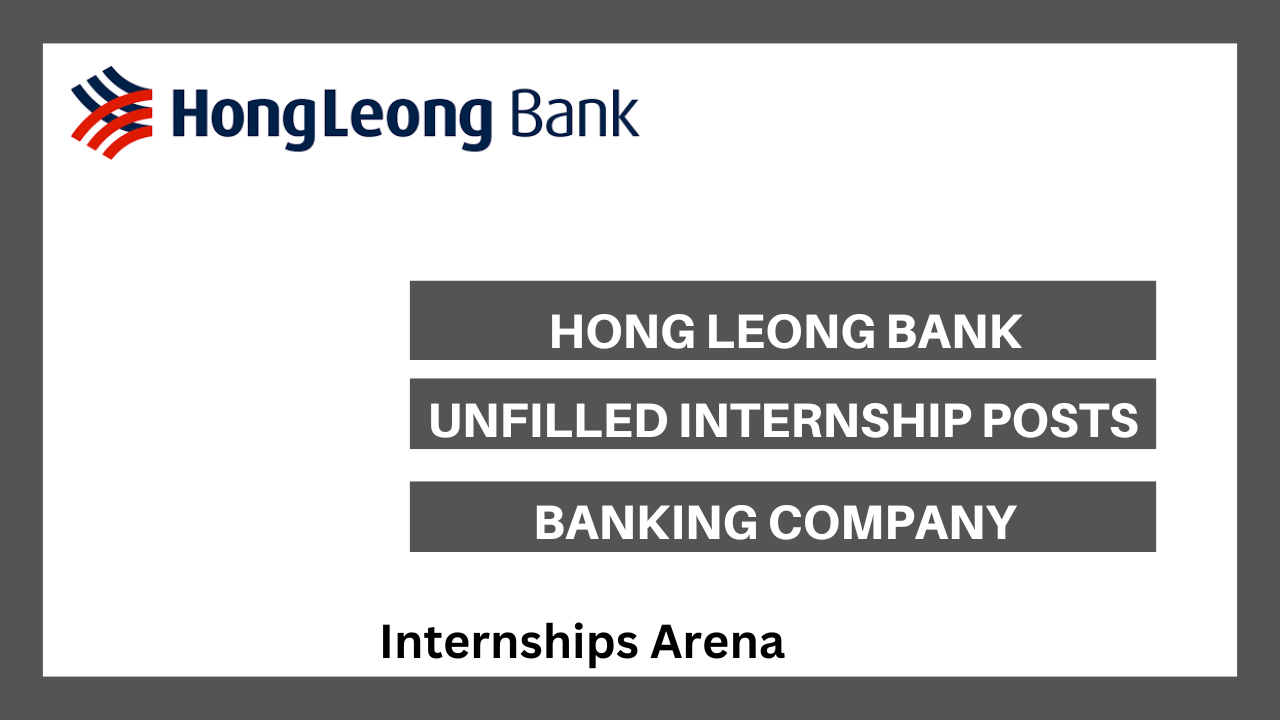 HongLeong Bank

HONG LEONG BANK

UNFILLED INTERNSHIP POSTS

BANKING COMPANY

Internships Arena